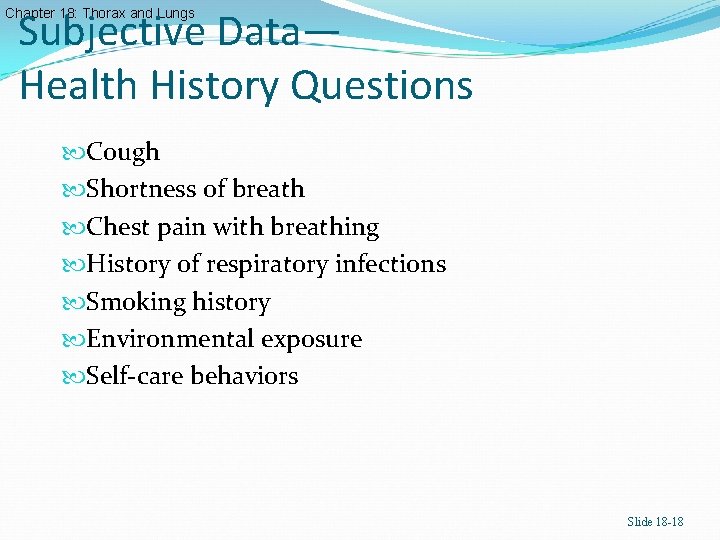 Chapter 18: Thorax and Lungs

Subjective Data—
Health History Questions

Cough
Shortness of breath
Chest pain with breathing
History of respiratory infections
Smoking history
Environmental exposure
Self-care behaviors

Slide 18-18